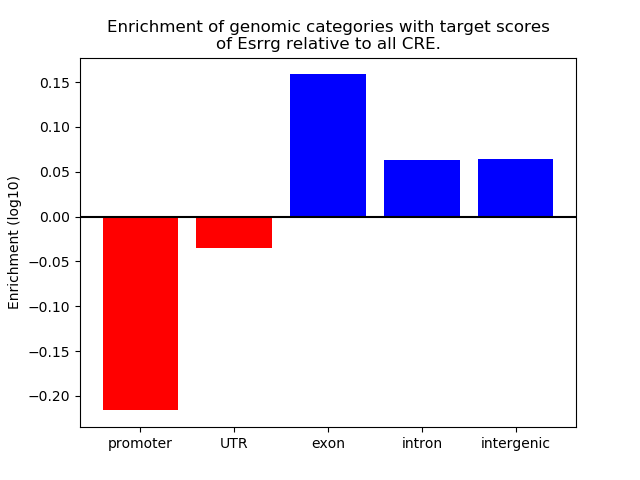 Enrichment of genomic categories with target scores of Esrrg relative to all CRE.

Enrichment (log10)

0.15
0.10
0.05
0.00
−0.05
−0.10
−0.15
−0.20

promoter
UTR
exon
intron
intergenic